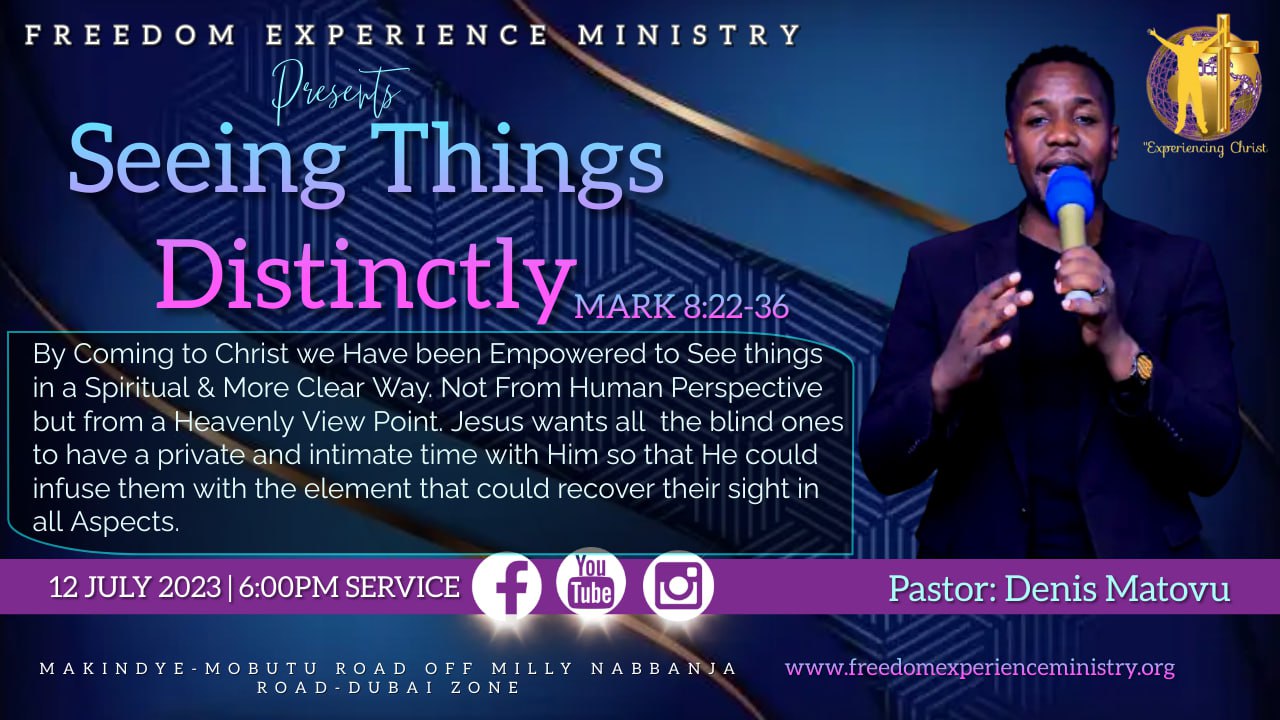 FREEDOM EXPERIENCE MINISTRY

Presents

Seeing Things Distinctly

MARK 8:22-36

"Experiencing Christ

By Coming to Christ we Have been Empowered to See things in a Spiritual & More Clear Way. Not From Human Perspective but from a Heavenly View Point. Jesus wants all the blind ones to have a private and intimate time with Him so that He could infuse them with the element that could recover their sight in all Aspects.

12 JULY 2023 | 6:00PM SERVICE

You Tube

Pastor: Denis Matovu

MAKINDYE-MOBUTU ROAD OFF MILLY NABBANJA ROAD-DUBAI ZONE

www.freedomexperienceministry.org